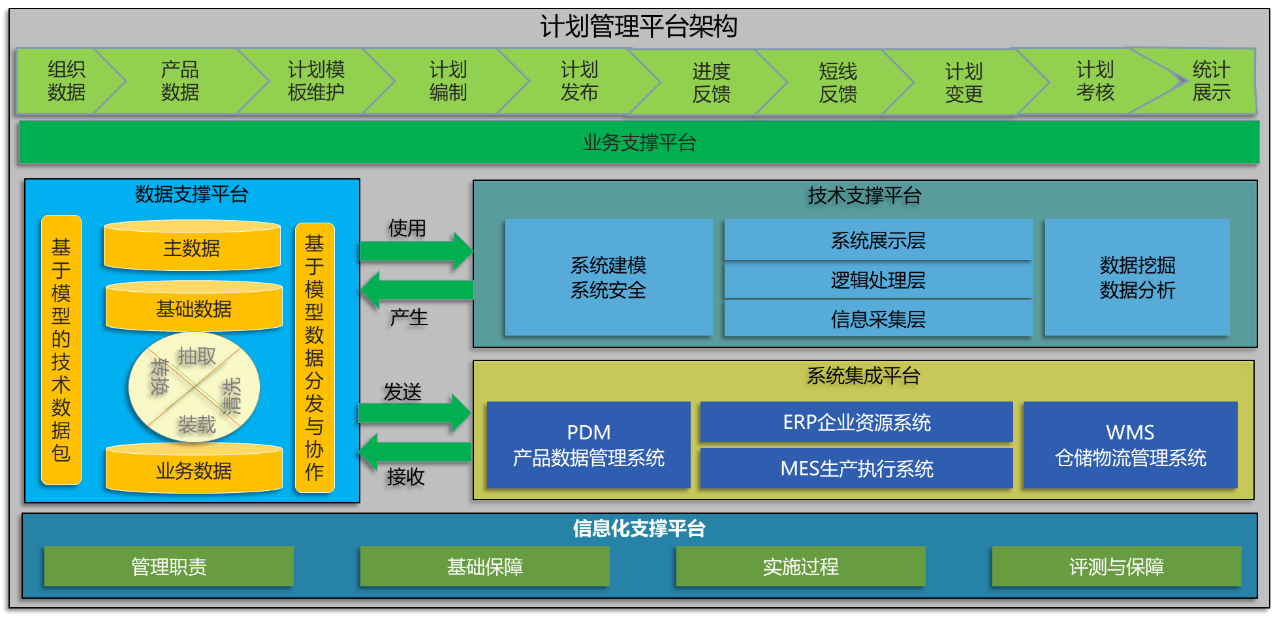 计划管理平台架构

组织数据
产品数据
计划模板维护
计划编制
计划发布
进度反馈
短线反馈
计划变更
计划考核
统计展示

业务支撑平台

数据支撑平台
基于模型的技术数据包
主数据
基础数据
抽取
转换
清洗
装载
业务数据
基于模型数据分发与协作

使用
产生
发送
接收

技术支撑平台
系统建模
系统安全
系统展示层
逻辑处理层
信息采集层
数据挖掘
数据分析

系统集成平台
PDM
产品数据管理系统
ERP企业资源系统
MES生产执行系统
WMS
仓储物流管理系统

信息化支撑平台
管理职责
基础保障
实施过程
评测与保障